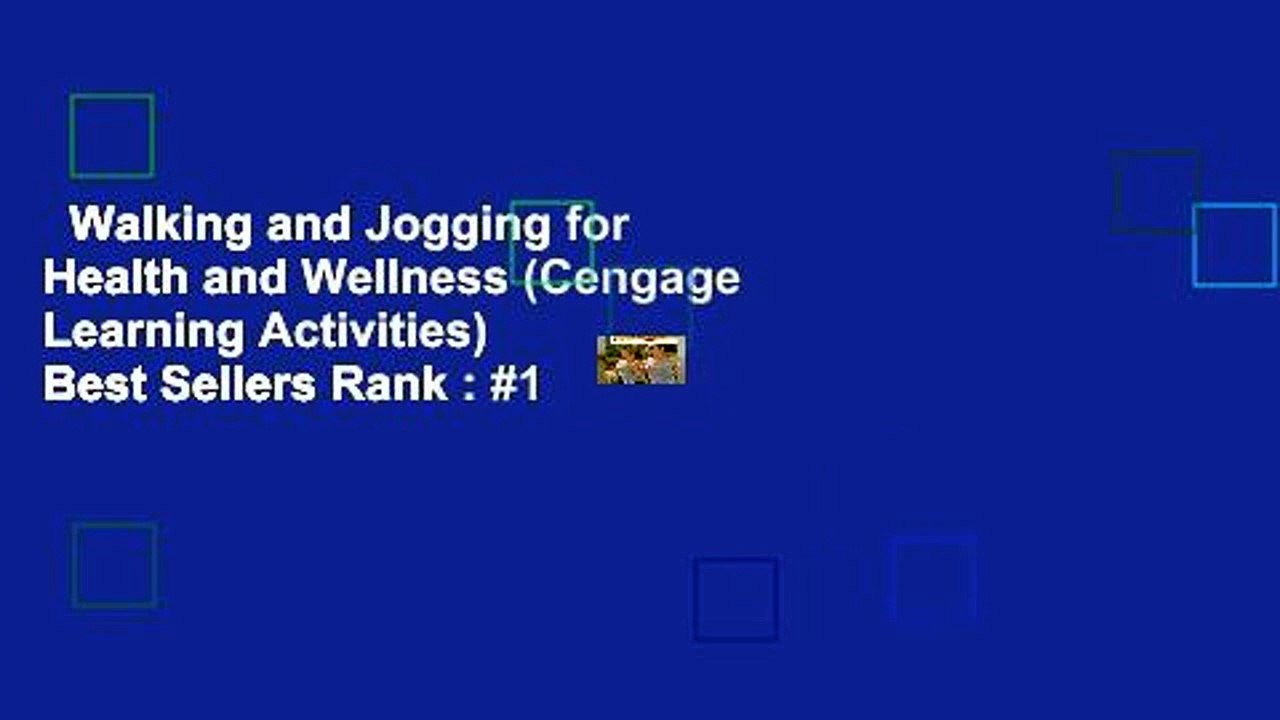 Walking and Jogging for Health and Wellness (Cengage Learning Activities)
Best Sellers Rank : #1